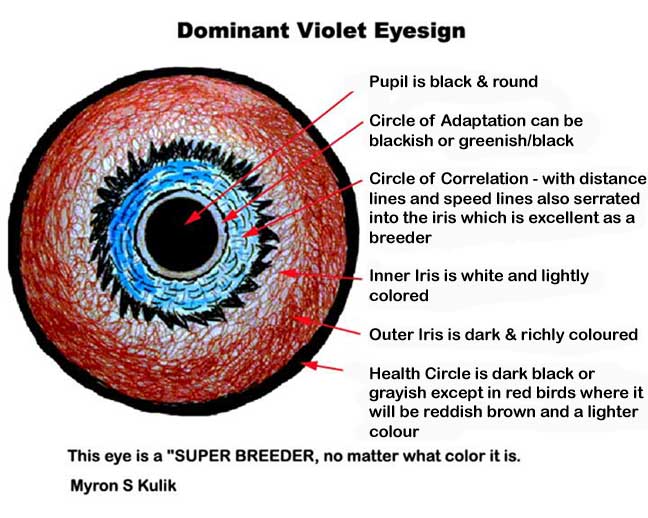 Dominant Violet Eyesign

Pupil is black & round

Circle of Adaptation can be blackish or greenish/black

Circle of Correlation - with distance lines and speed lines also serrated into the iris which is excellent as a breeder

Inner Iris is white and lightly colored

Outer Iris is dark & richly coloured

Health Circle is dark black or grayish except in red birds where it will be reddish brown and a lighter colour

This eye is a "SUPER BREEDER, no matter what color it is.

Myron S Kulik